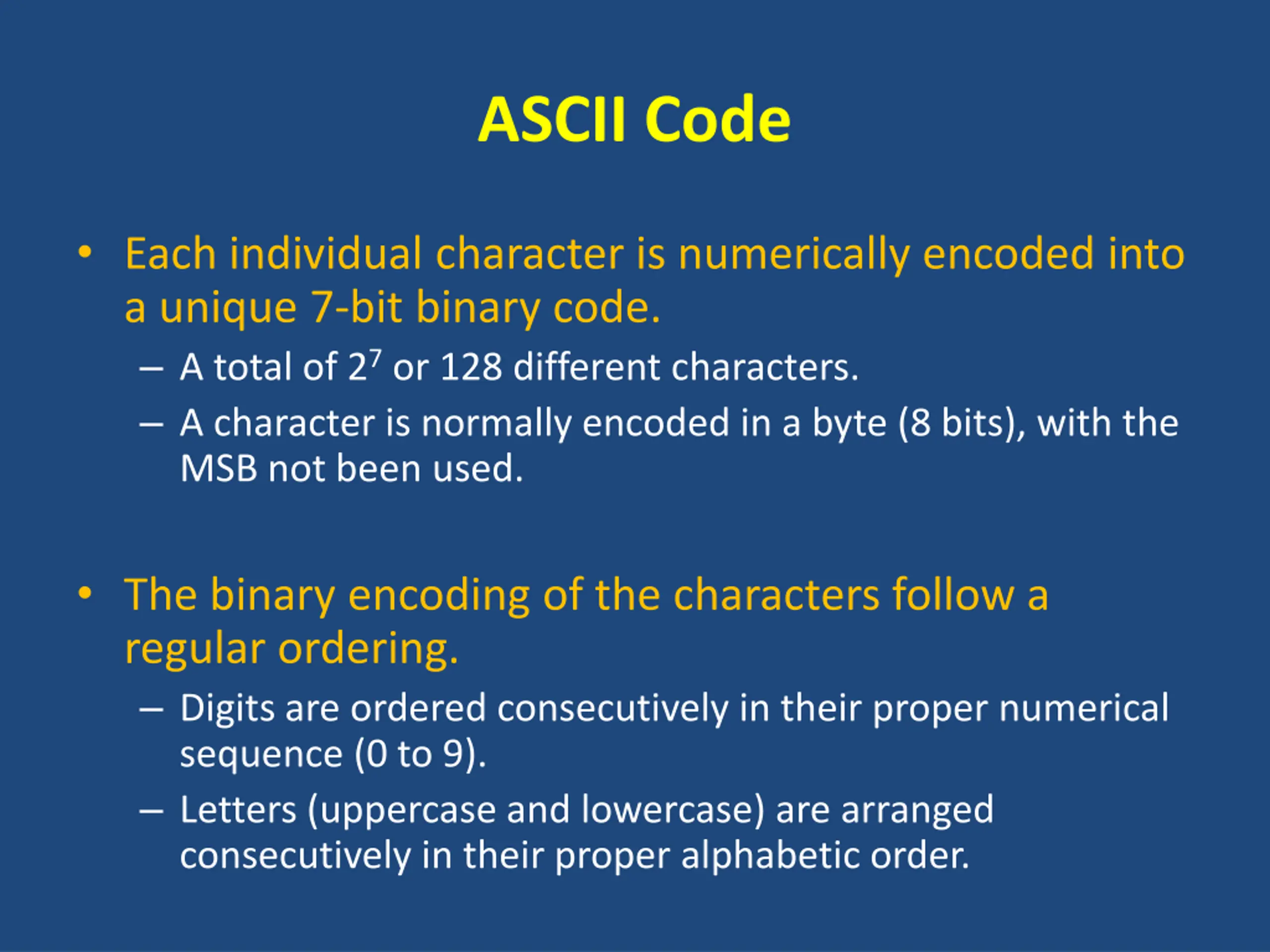 ASCII Code

• Each individual character is numerically encoded into a unique 7-bit binary code.

– A total of $2^7$ or 128 different characters.

– A character is normally encoded in a byte (8 bits), with the MSB not been used.

• The binary encoding of the characters follow a regular ordering.

– Digits are ordered consecutively in their proper numerical sequence (0 to 9).

– Letters (uppercase and lowercase) are arranged consecutively in their proper alphabetic order.